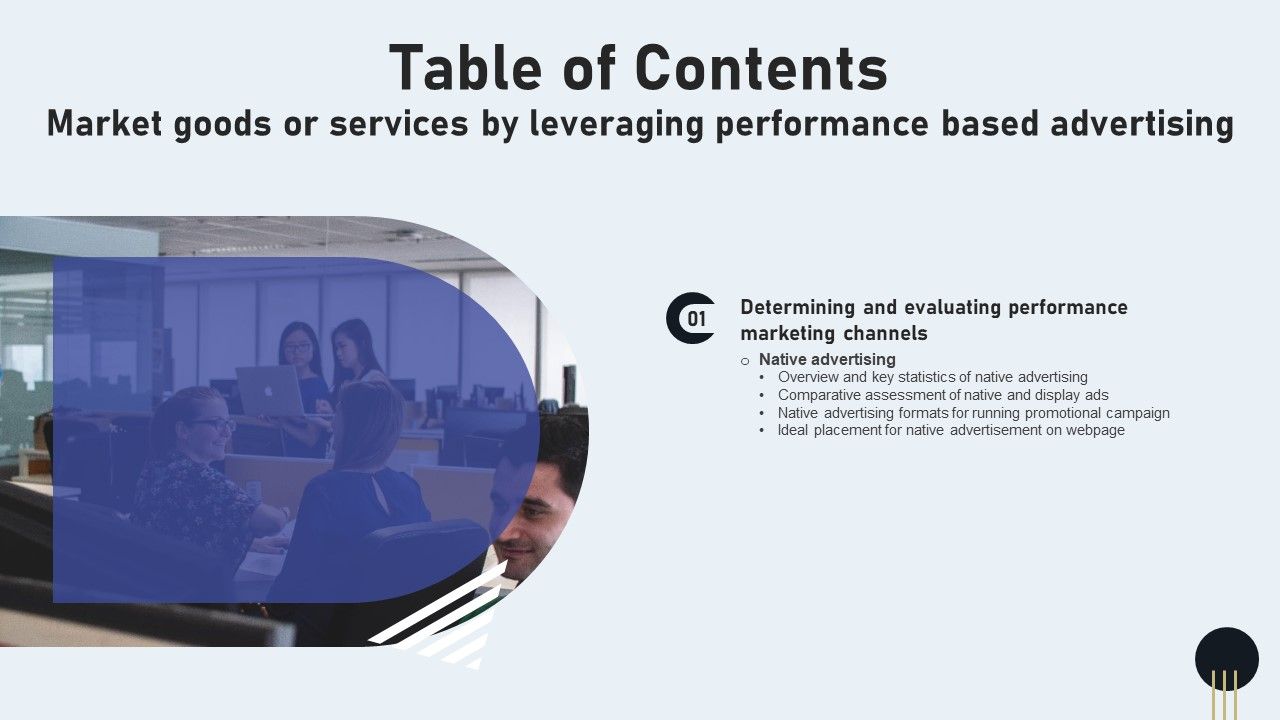 Table of Contents
Market goods or services by leveraging performance based advertising

01 Determining and evaluating performance marketing channels

o Native advertising
• Overview and key statistics of native advertising
• Comparative assessment of native and display ads
• Native advertising formats for running promotional campaign
• Ideal placement for native advertisement on webpage